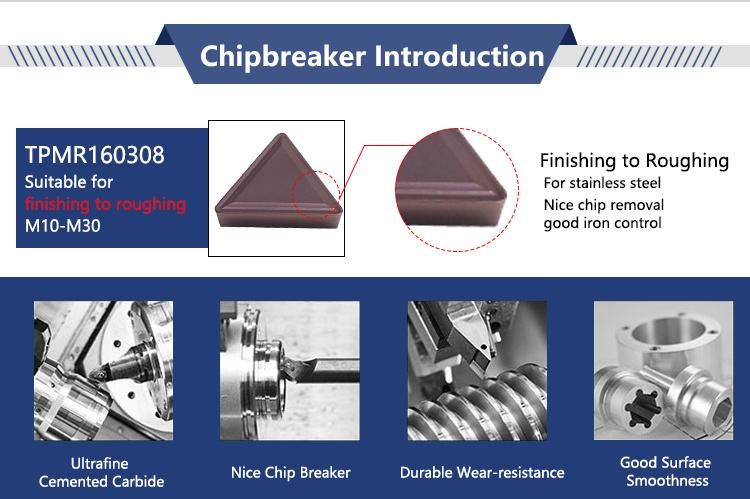 Chipbreaker Introduction

TPMR160308
Suitable for
finishing to roughing
M10-M30

Finishing to Roughing
For stainless steel
Nice chip removal
good iron control

Ultrafine
Cemented Carbide

Nice Chip Breaker

Durable Wear-resistance

Good Surface
Smoothness